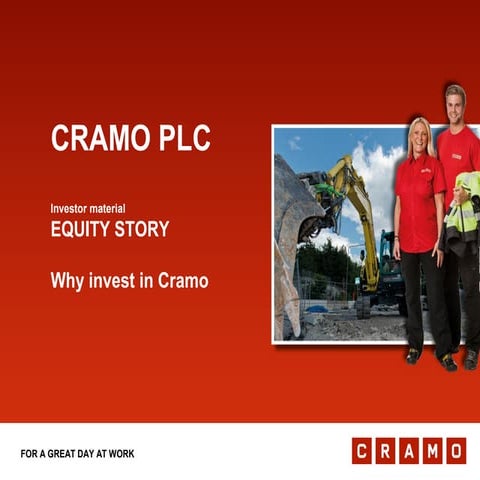 CRAMO PLC

Investor material
EQUITY STORY

Why invest in Cramo

FOR A GREAT DAY AT WORK

CRAMO